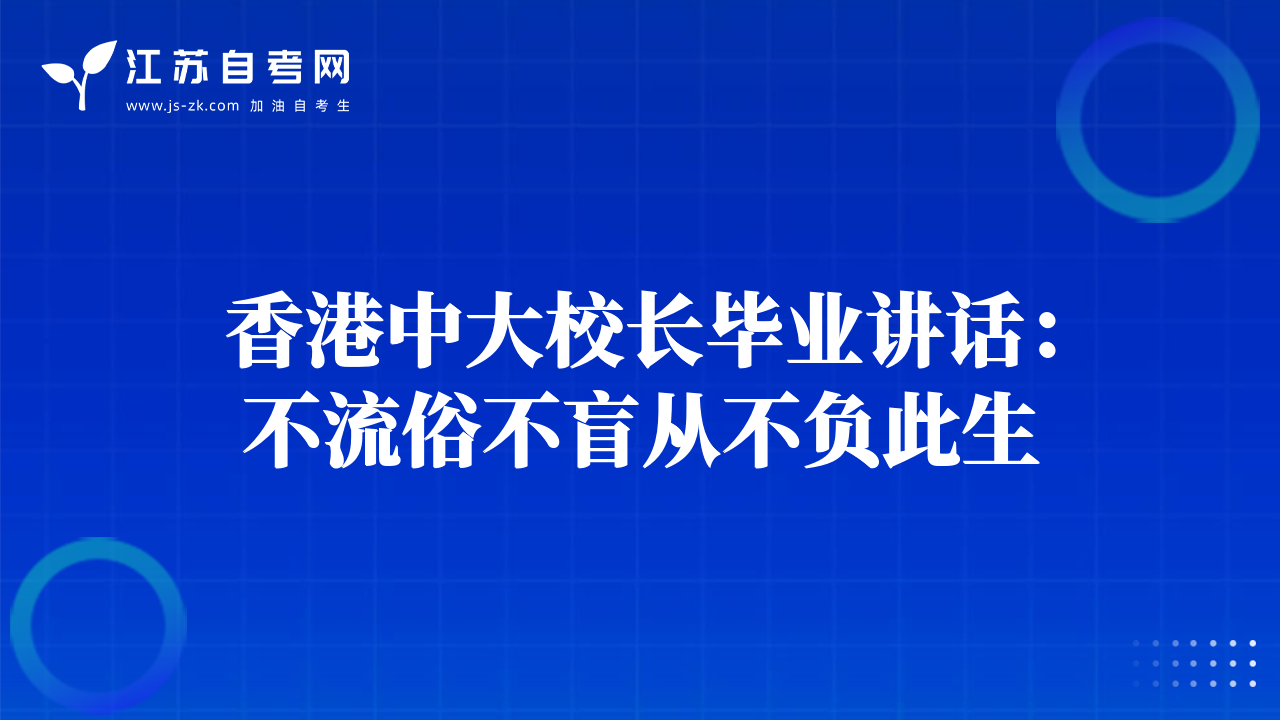 江苏自考网
www.js-zk.com 加油自考生

香港中大校长毕业讲话：不流俗不盲从不负此生